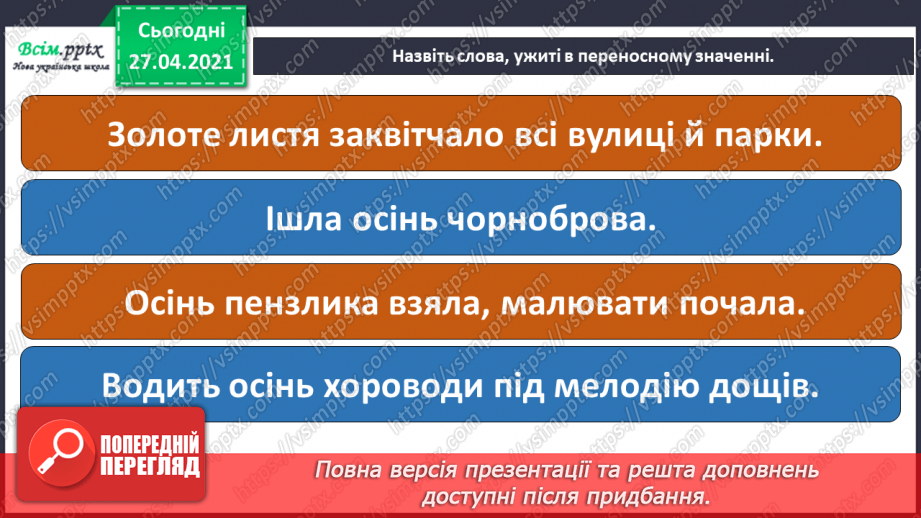 Всім.pptx
Нова українська школа

Сьогодні
27.04.2021

Назвіть слова, ужиті в переносному значенні.

Золоте листя заквітчало всі вулиці й парки.

Ішла осінь чорноброва.

Осінь пензлика взяла, малювати почала.

Водить осінь хороводи під мелодію дощів.

ПОПЕРЕДНІЙ ПЕРЕГЛЯД

Повна версія презентації та решта доповнень доступні після придбання.

https://vsimpptx.com